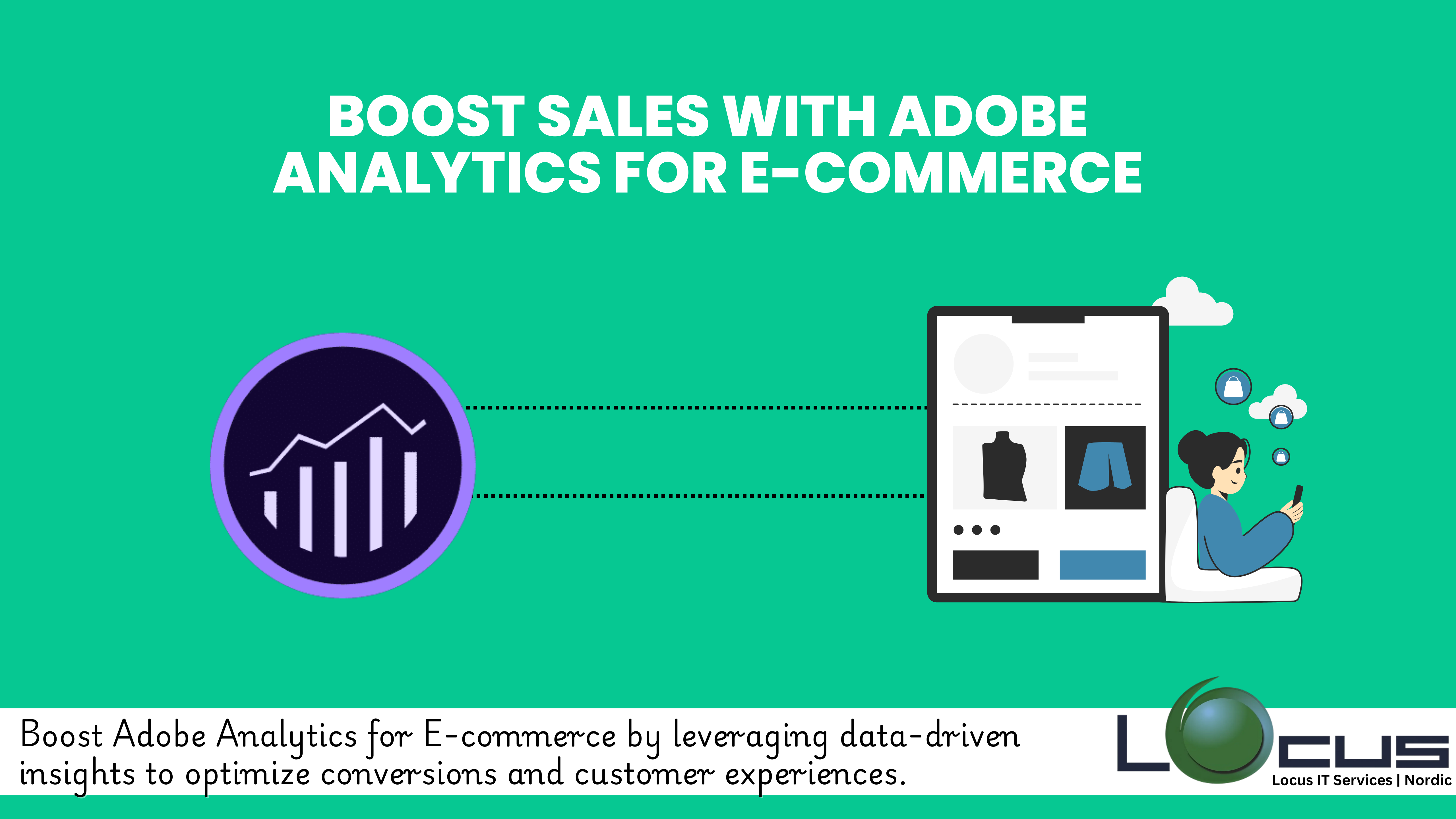 BOOST SALES WITH ADOBE ANALYTICS FOR E-COMMERCE

Boost Adobe Analytics for E-commerce by leveraging data-driven insights to optimize conversions and customer experiences.

LOCUS
Locus IT Services | Nordic